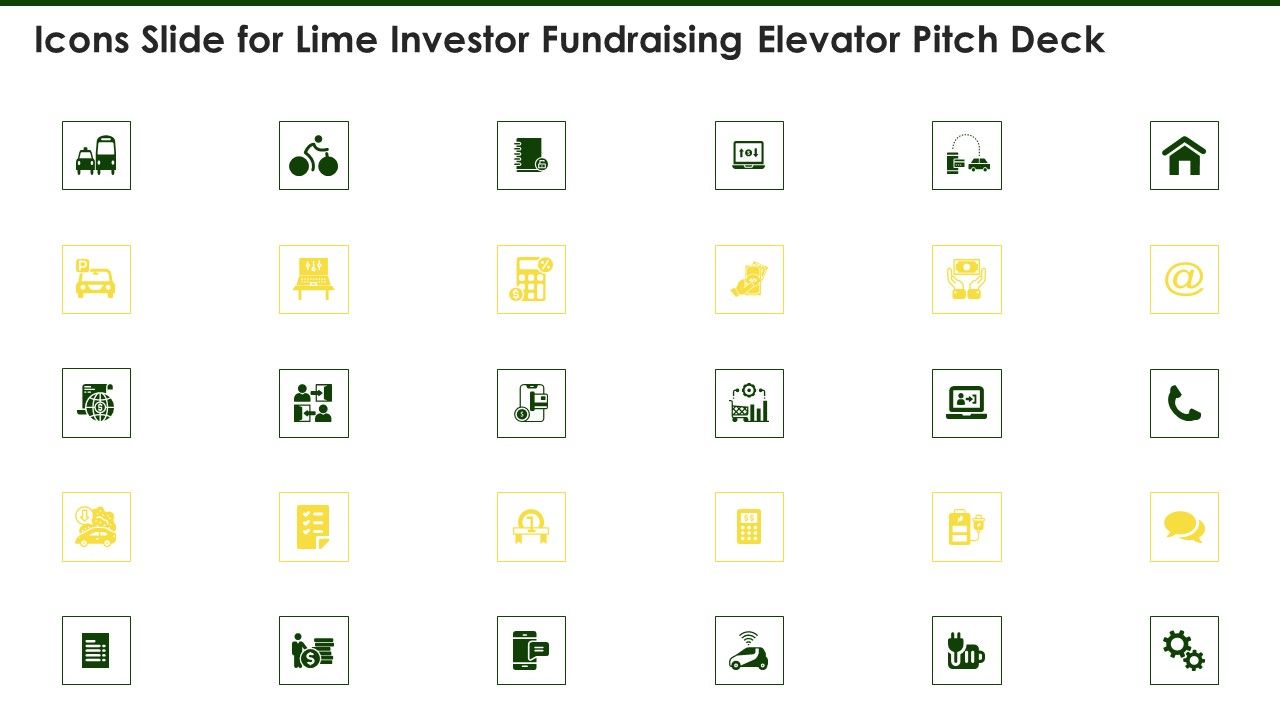 Icons Slide for Lime Investor Fundraising Elevator Pitch Deck